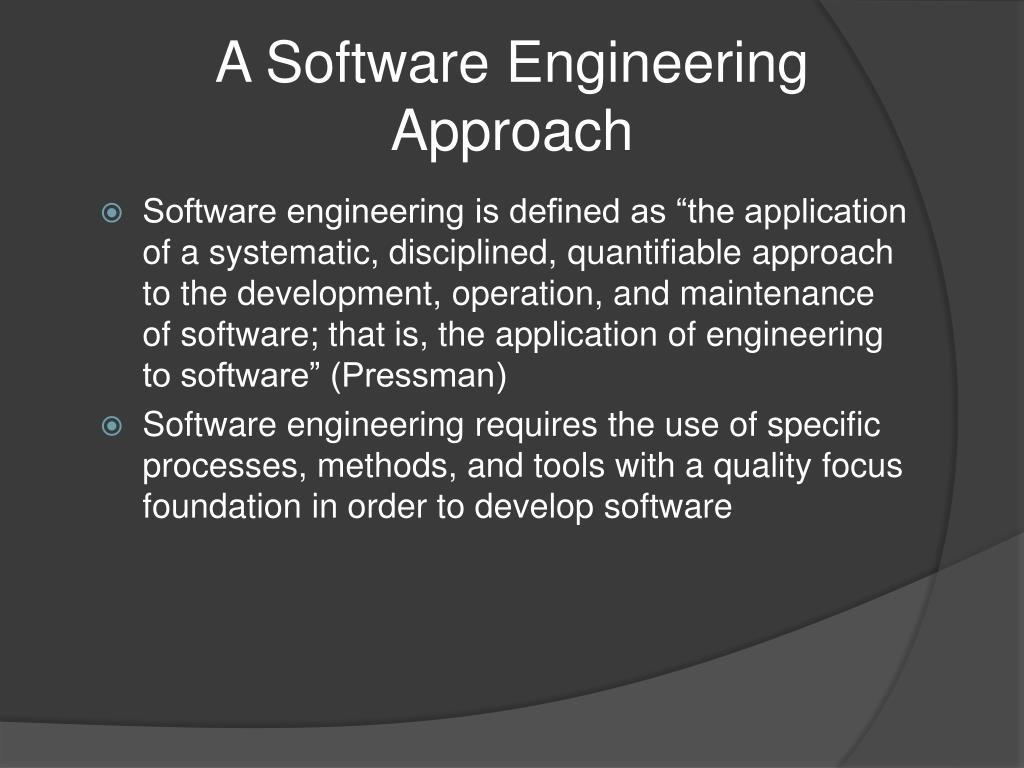 A Software Engineering Approach

Software engineering is defined as “the application of a systematic, disciplined, quantifiable approach to the development, operation, and maintenance of software; that is, the application of engineering to software” (Pressman)

Software engineering requires the use of specific processes, methods, and tools with a quality focus foundation in order to develop software